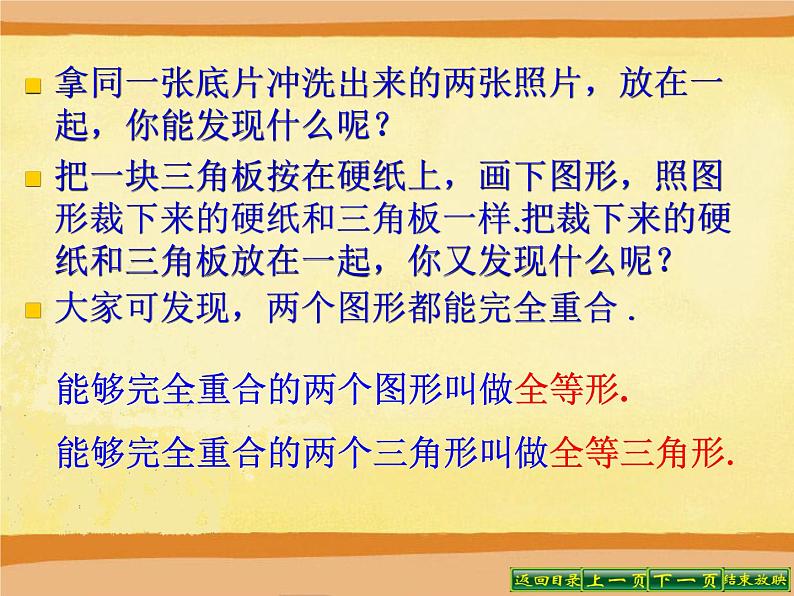 拿同一张底片冲洗出来的两张照片，放在一起，你能发现什么呢？

把一块三角板按在硬纸上，画下图形，照图形裁下来的硬纸和三角板一样.把裁下来的硬纸和三角板放在一起，你又发现什么呢？

大家可发现，两个图形都能完全重合 .

能够完全重合的两个图形叫做全等形.

能够完全重合的两个三角形叫做全等三角形.

返回目录 上一页 下一页 结束放映